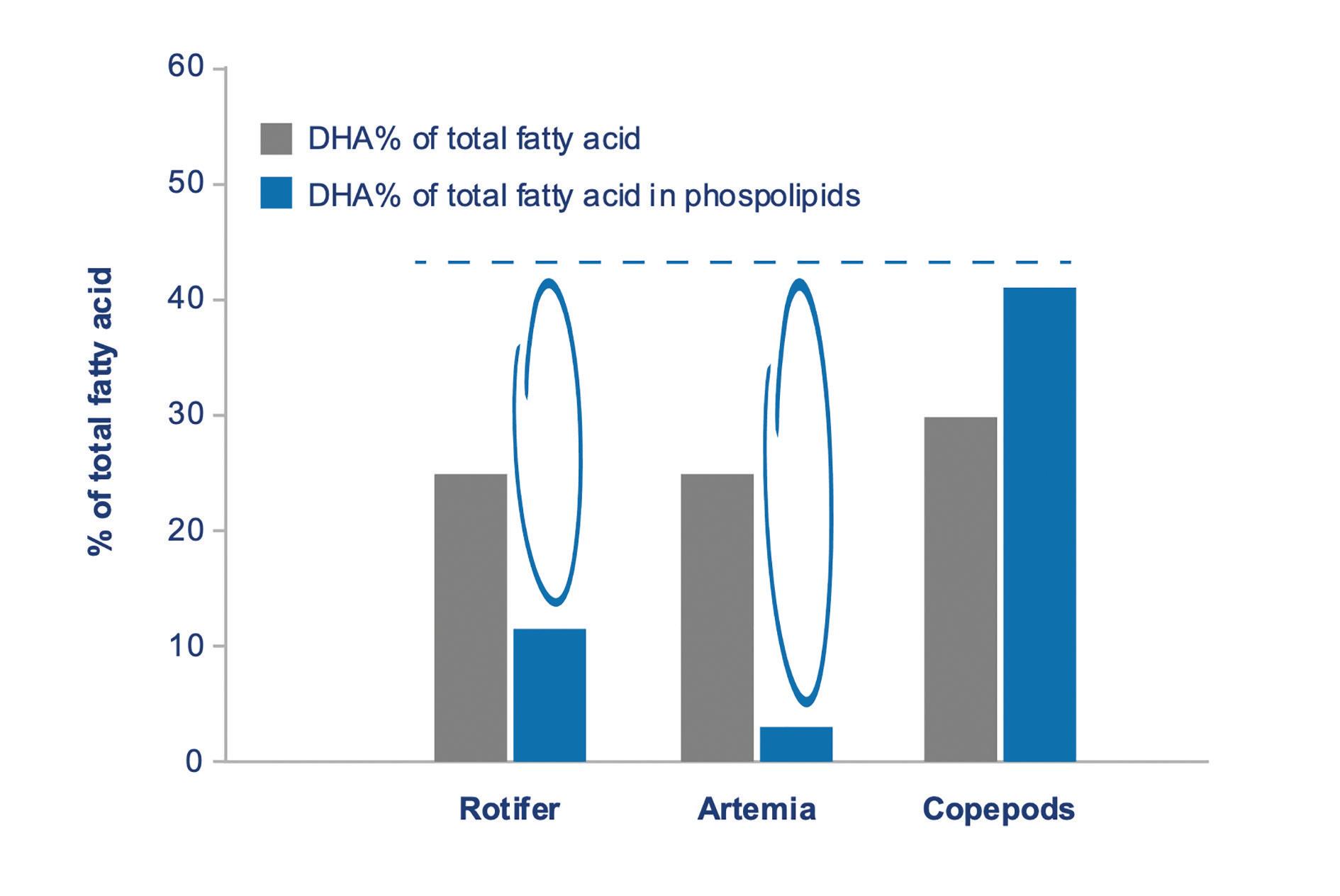 60
50
40
30
20
10
0

% of total fatty acid

DHA% of total fatty acid
DHA% of total fatty acid in phospolipids

Rotifer
Artemia
Copepods